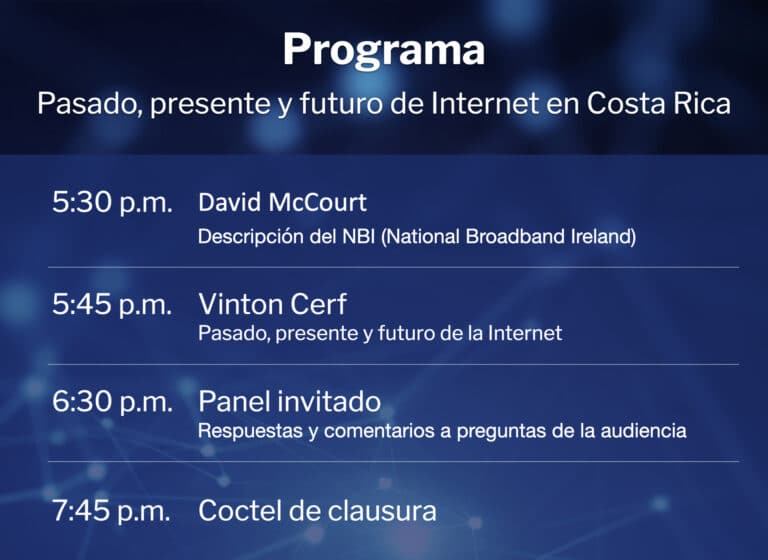 Programa

Pasado, presente y futuro de Internet en Costa Rica

5:30 p.m. David McCourt
Descripción del NBI (National Broadband Ireland)

5:45 p.m. Vinton Cerf
Pasado, presente y futuro de la Internet

6:30 p.m. Panel invitado
Respuestas y comentarios a preguntas de la audiencia

7:45 p.m. Coctel de clausura